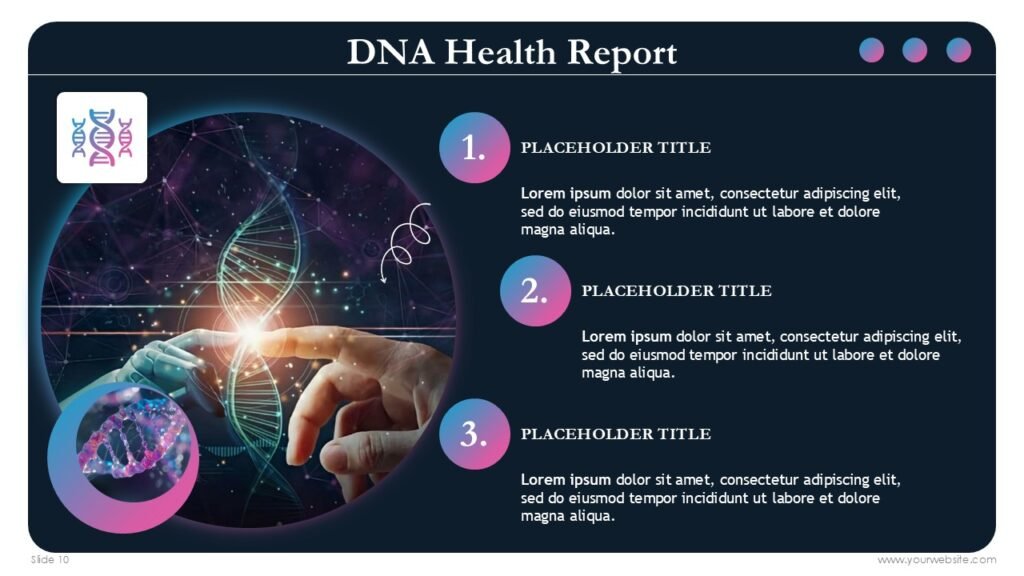 DNA Health Report

1. PLACEHOLDER TITLE

Lorem ipsum dolor sit amet, consectetur adipiscing elit, sed do eiusmod tempor incididunt ut labore et dolore magna aliqua.

2. PLACEHOLDER TITLE

Lorem ipsum dolor sit amet, consectetur adipiscing elit, sed do eiusmod tempor incididunt ut labore et dolore magna aliqua.

3. PLACEHOLDER TITLE

Lorem ipsum dolor sit amet, consectetur adipiscing elit, sed do eiusmod tempor incididunt ut labore et dolore magna aliqua.

Slide 10

www.yourwebsite.com